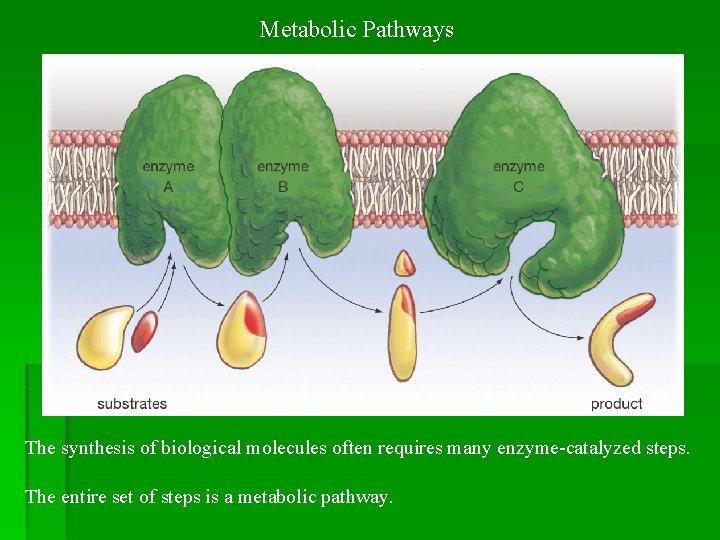 Metabolic Pathways

enzyme
A

enzyme
B

enzyme
C

substrates

product

The synthesis of biological molecules often requires many enzyme-catalyzed steps.

The entire set of steps is a metabolic pathway.